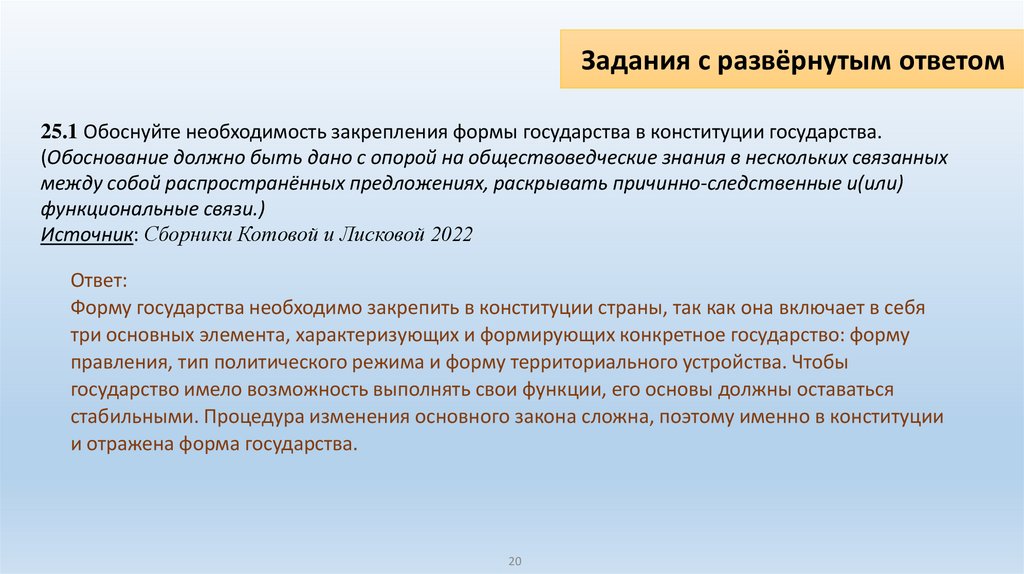 Задания с развёрнутым ответом

25.1 Обоснуйте необходимость закрепления формы государства в конституции государства. (Обоснование должно быть дано с опорой на обществоведческие знания в нескольких связанных между собой распространённых предложениях, раскрывать причинно-следственные и(или) функциональные связи.)
Источник: Сборники Котовой и Лисковой 2022

Ответ:
Форму государства необходимо закрепить в конституции страны, так как она включает в себя три основных элемента, характеризующих и формирующих конкретное государство: форму правления, тип политического режима и форму территориального устройства. Чтобы государство имело возможность выполнять свои функции, его основы должны оставаться стабильными. Процедура изменения основного закона сложна, поэтому именно в конституции и отражена форма государства.

20